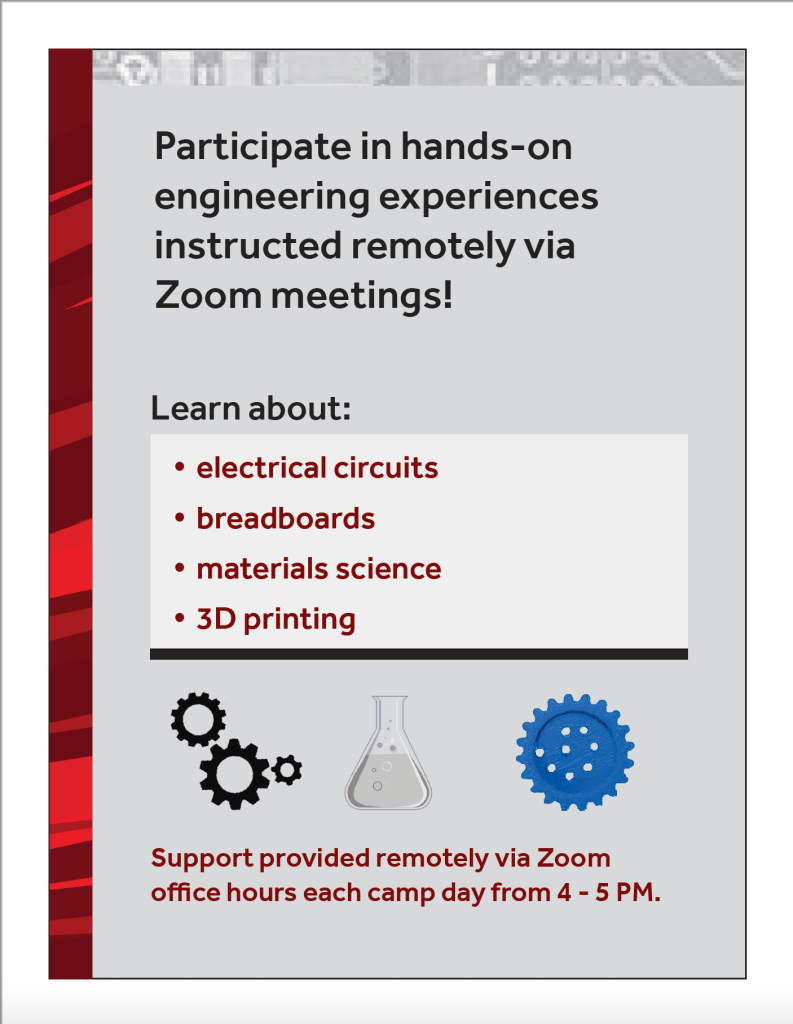 Participate in hands-on engineering experiences instructed remotely via Zoom meetings!

Learn about:

• electrical circuits
• breadboards
• materials science
• 3D printing

Support provided remotely via Zoom office hours each camp day from 4 - 5 PM.